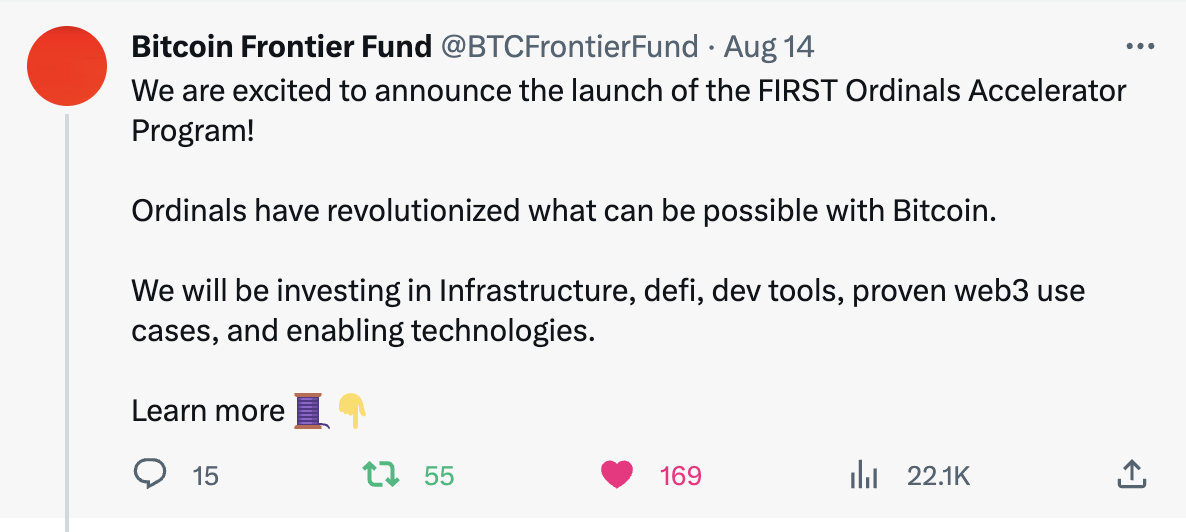 Bitcoin Frontier Fund @BTCFrontierFund · Aug 14
We are excited to announce the launch of the FIRST Ordinals Accelerator Program!

Ordinals have revolutionized what can be possible with Bitcoin.

We will be investing in Infrastructure, defi, dev tools, proven web3 use cases, and enabling technologies.

Learn more 🧵👇

15 55 169 22.1K